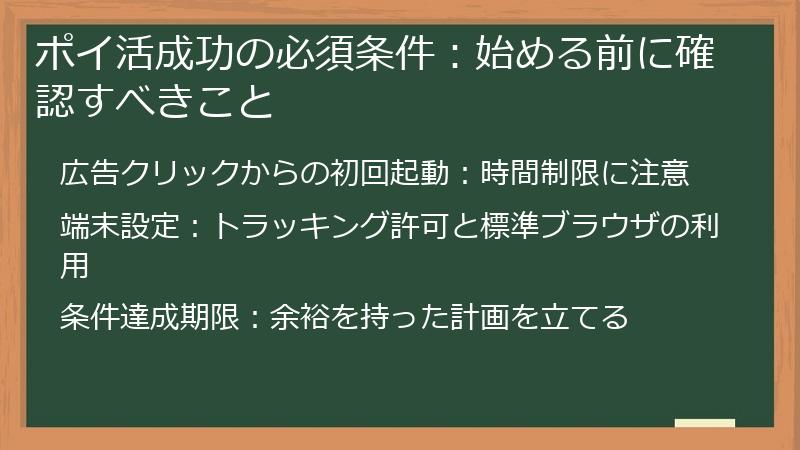 ポイ活成功の必須条件：始める前に確認すべきこと

広告クリックからの初回起動：時間制限に注意

端末設定：トラッキング許可と標準ブラウザの利用

条件達成期限：余裕を持った計画を立てる